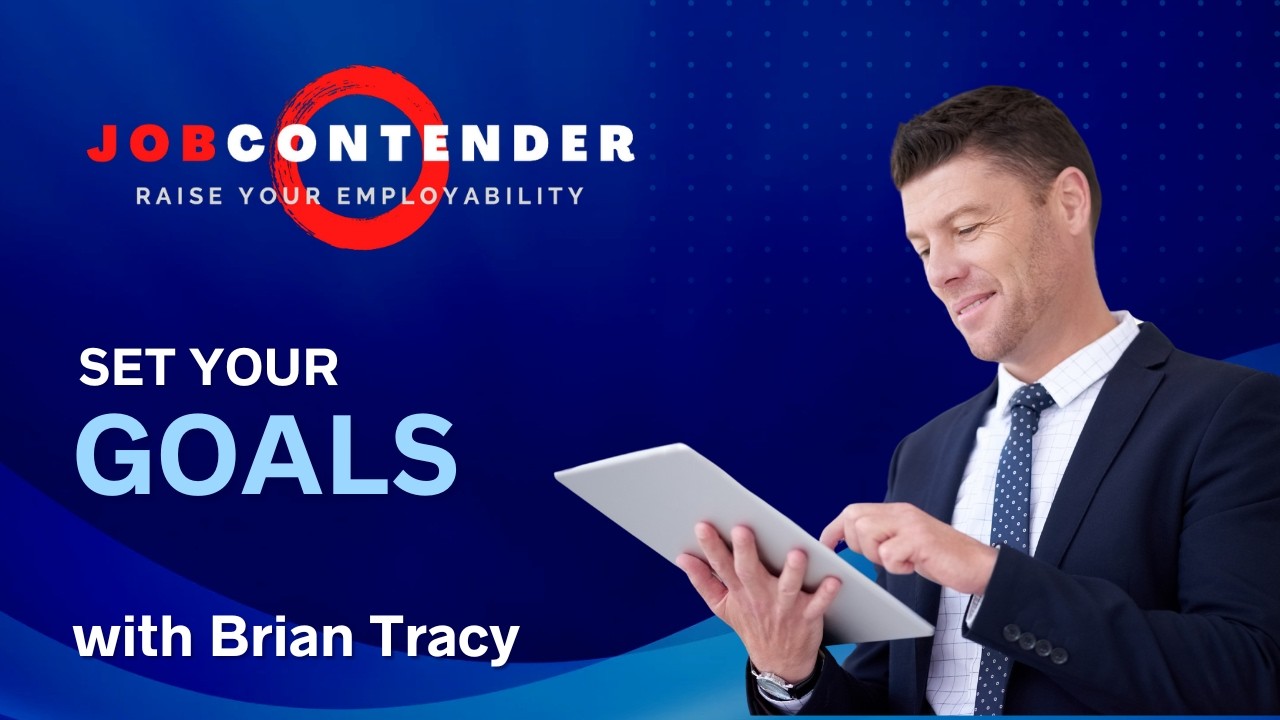 JOBCONTENDER
RAISE YOUR EMPLOYABILITY

SET YOUR
GOALS

with Brian Tracy